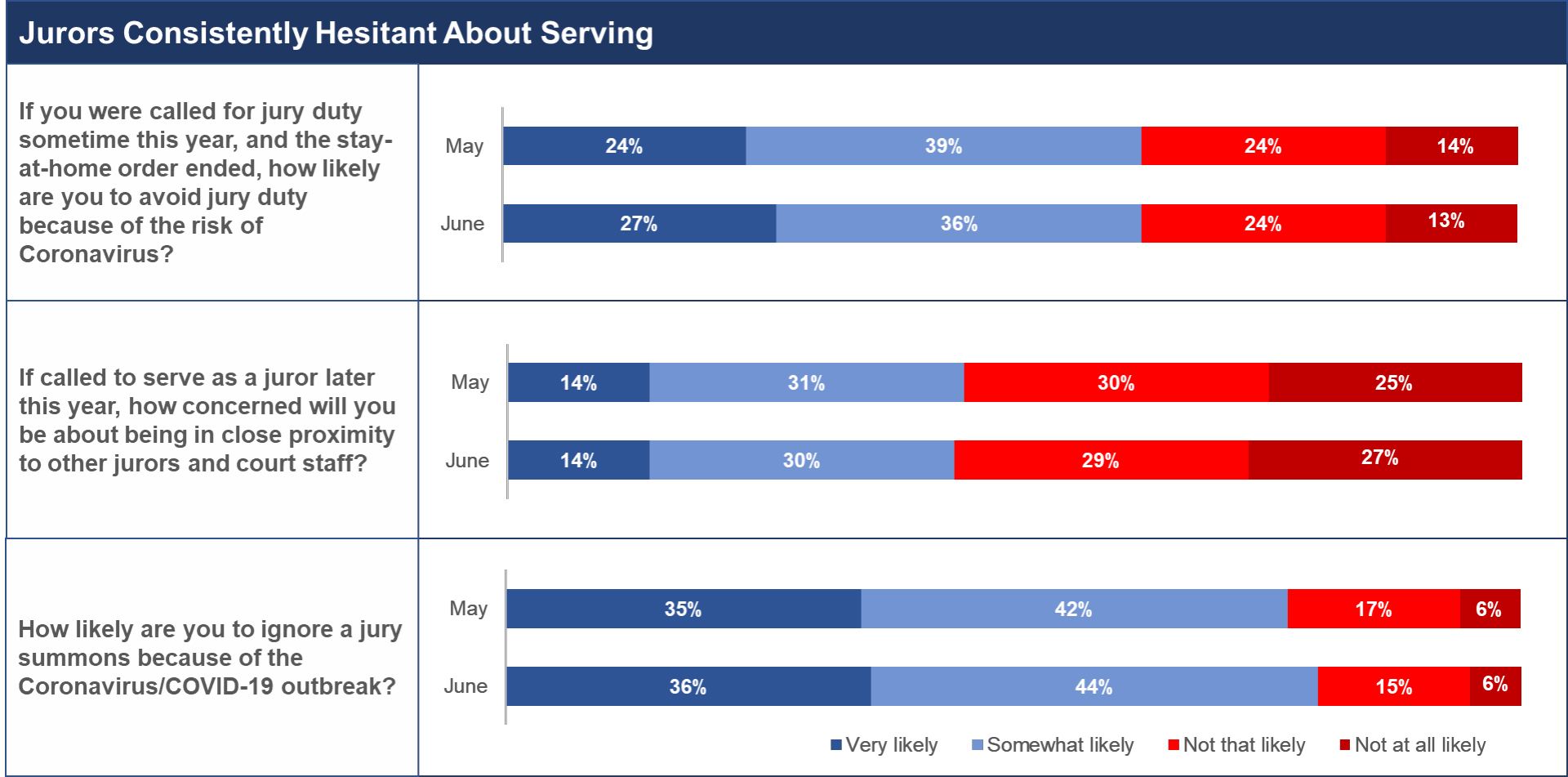 Jurors Consistently Hesitant About Serving

If you were called for jury duty sometime this year, and the stay-at-home order ended, how likely are you to avoid jury duty because of the risk of Coronavirus?

May 24% 39% 24% 14%

June 27% 36% 24% 13%

If called to serve as a juror later this year, how concerned will you be about being in close proximity to other jurors and court staff?

May 14% 31% 30% 25%

June 14% 30% 29% 27%

How likely are you to ignore a jury summons because of the Coronavirus/COVID-19 outbreak?

May 35% 42% 17% 6%

June 36% 44% 15% 6%

Very likely Somewhat likely Not that likely Not at all likely